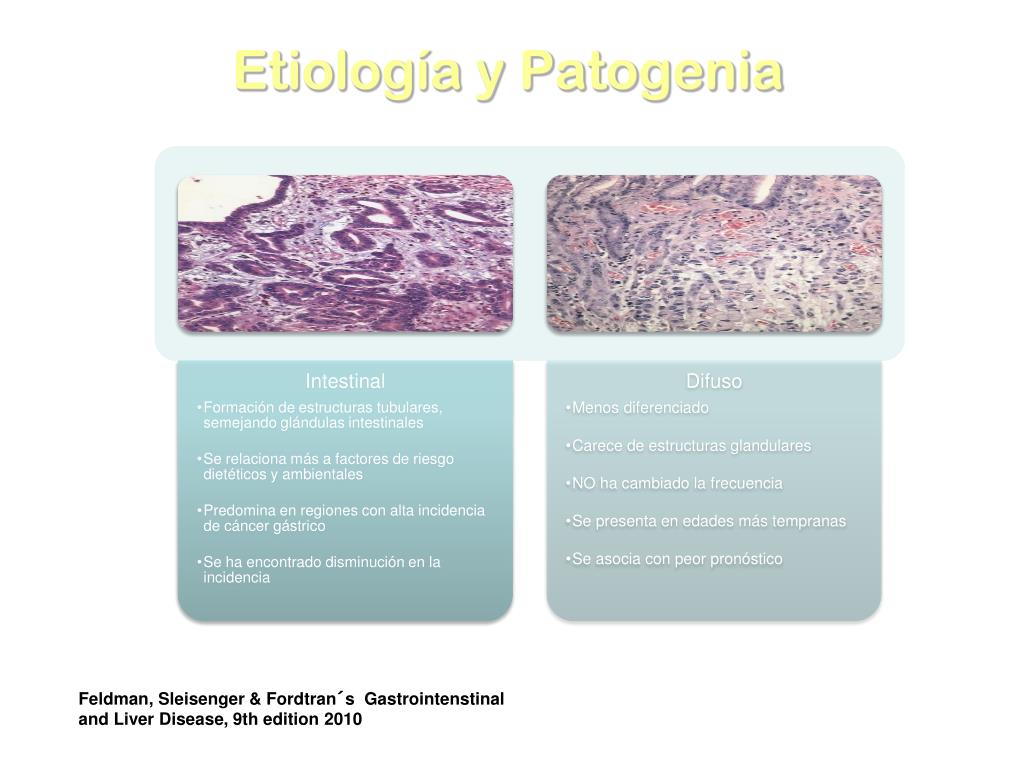 Etiología y Patogenia

Intestinal

•Formación de estructuras tubulares, semejando glándulas intestinales

•Se relaciona más a factores de riesgo dietéticos y ambientales

•Predomina en regiones con alta incidencia de cáncer gástrico

•Se ha encontrado disminución en la incidencia

Difuso

•Menos diferenciado

•Carece de estructuras glandulares

•NO ha cambiado la frecuencia

•Se presenta en edades más tempranas

•Se asocia con peor pronóstico

Feldman, Sleisenger & Fordtran´s Gastrointenstinal and Liver Disease, 9th edition 2010